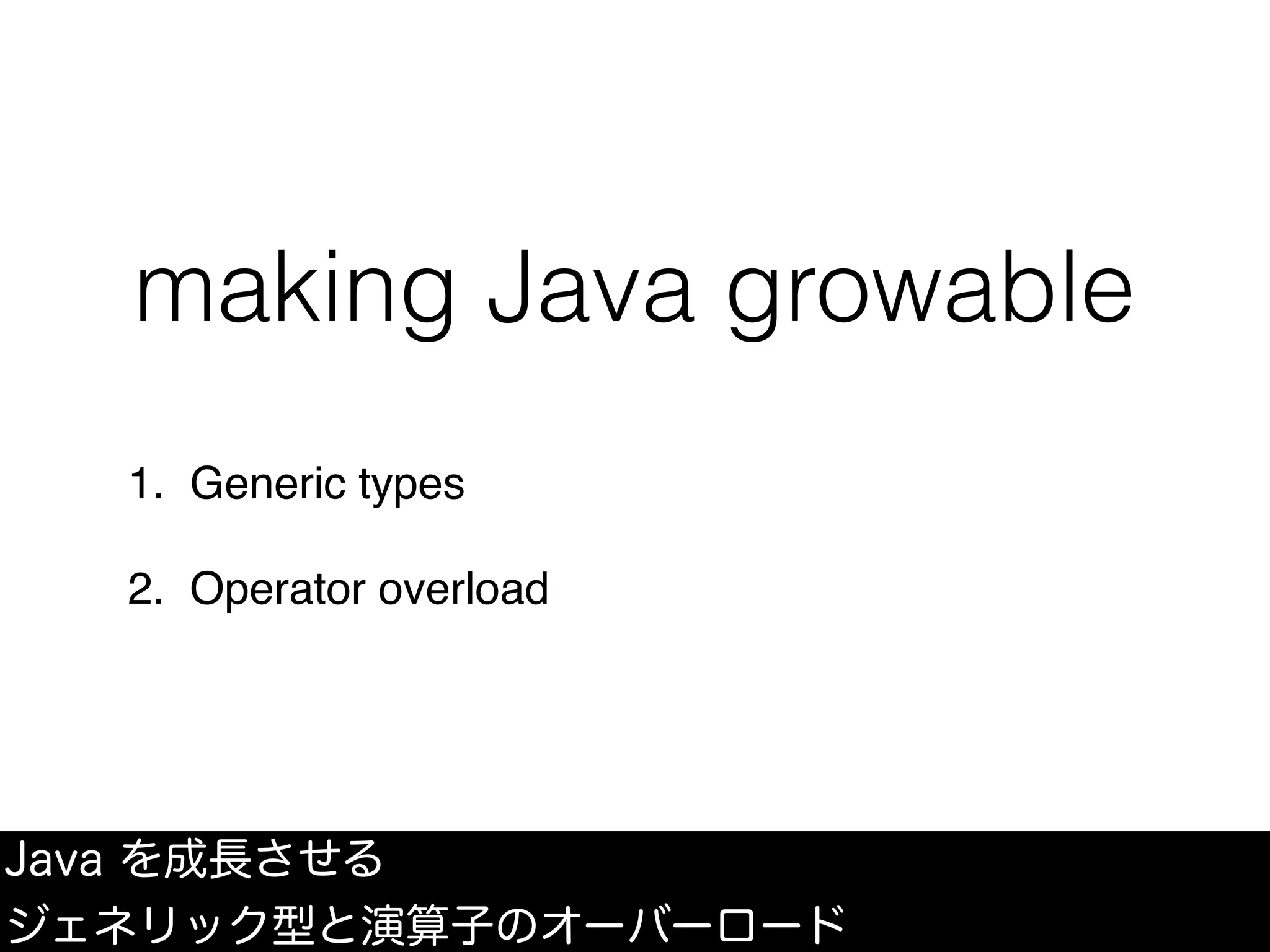 making Java growable

1. Generic types

2. Operator overload

Java を成長させる
ジェネリック型と演算子のオーバーロード